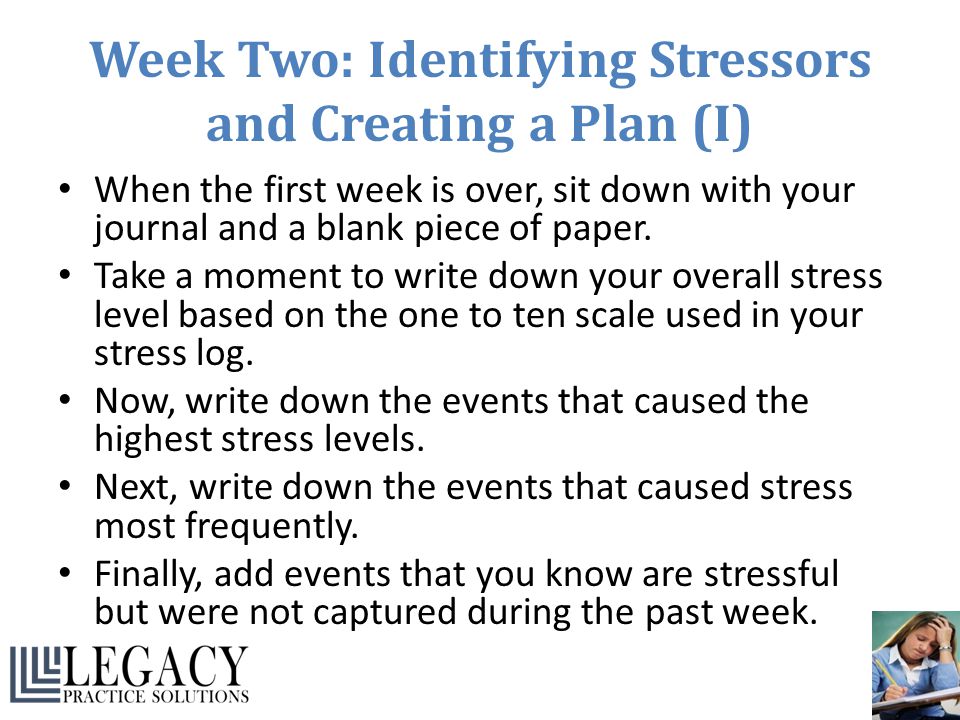 Week Two: Identifying Stressors and Creating a Plan (I)

• When the first week is over, sit down with your journal and a blank piece of paper.

• Take a moment to write down your overall stress level based on the one to ten scale used in your stress log.

• Now, write down the events that caused the highest stress levels.

• Next, write down the events that caused stress most frequently.

• Finally, add events that you know are stressful but were not captured during the past week.

LEGACY
PRACTICE SOLUTIONS